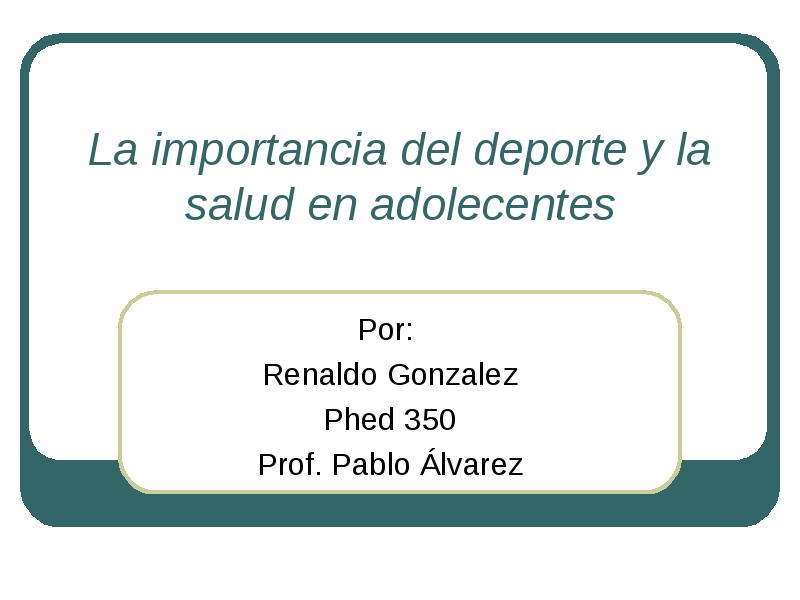 La importancia del deporte y la salud en adolecentes

Por:
Renaldo Gonzalez
Phed 350
Prof. Pablo Álvarez